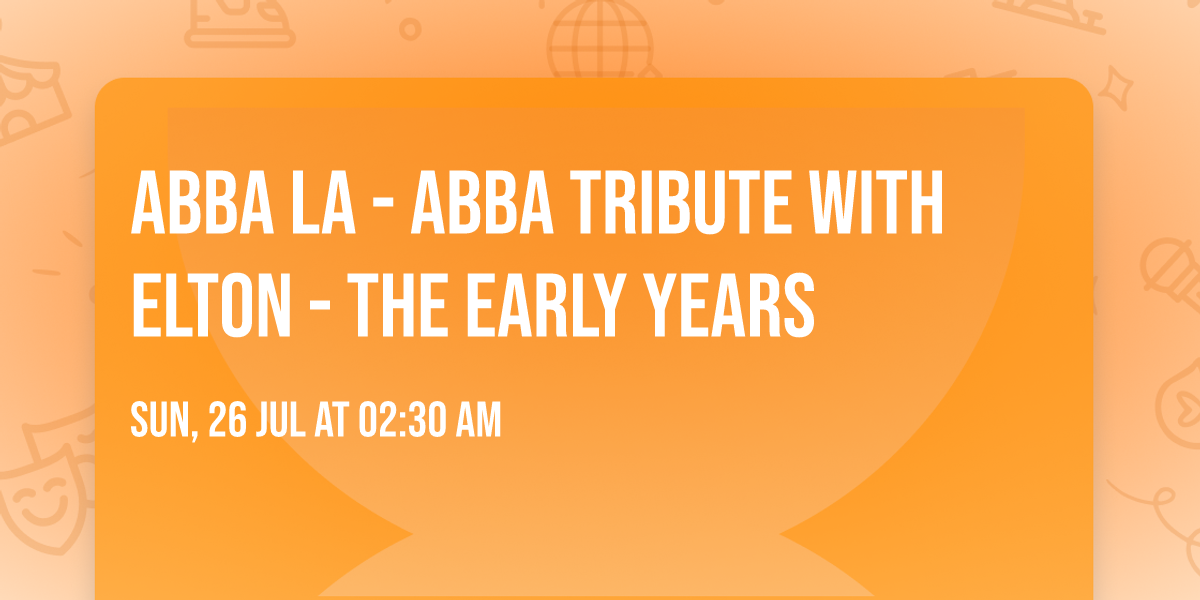 ABBA LA - ABBA TRIBUTE WITH ELTON - THE EARLY YEARS

SUN, 26 JUL AT 02:30 AM